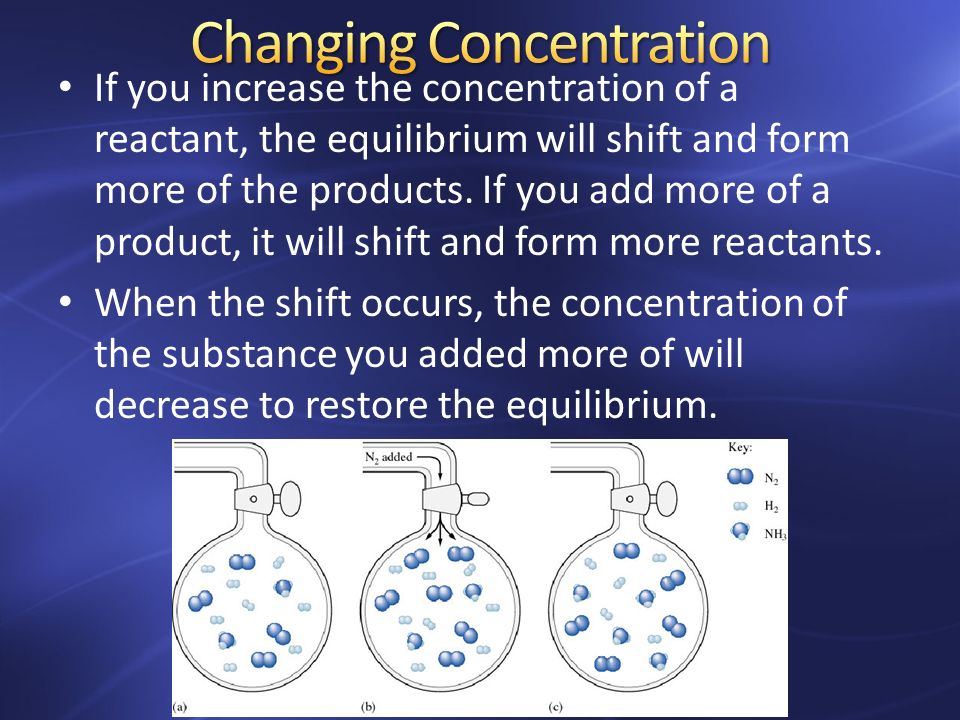 Changing Concentration

• If you increase the concentration of a reactant, the equilibrium will shift and form more of the products. If you add more of a product, it will shift and form more reactants.

• When the shift occurs, the concentration of the substance you added more of will decrease to restore the equilibrium.

$N_2$ added

Key:
$N_2$
$H_2$
$NH_3$

(a)
(b)
(c)